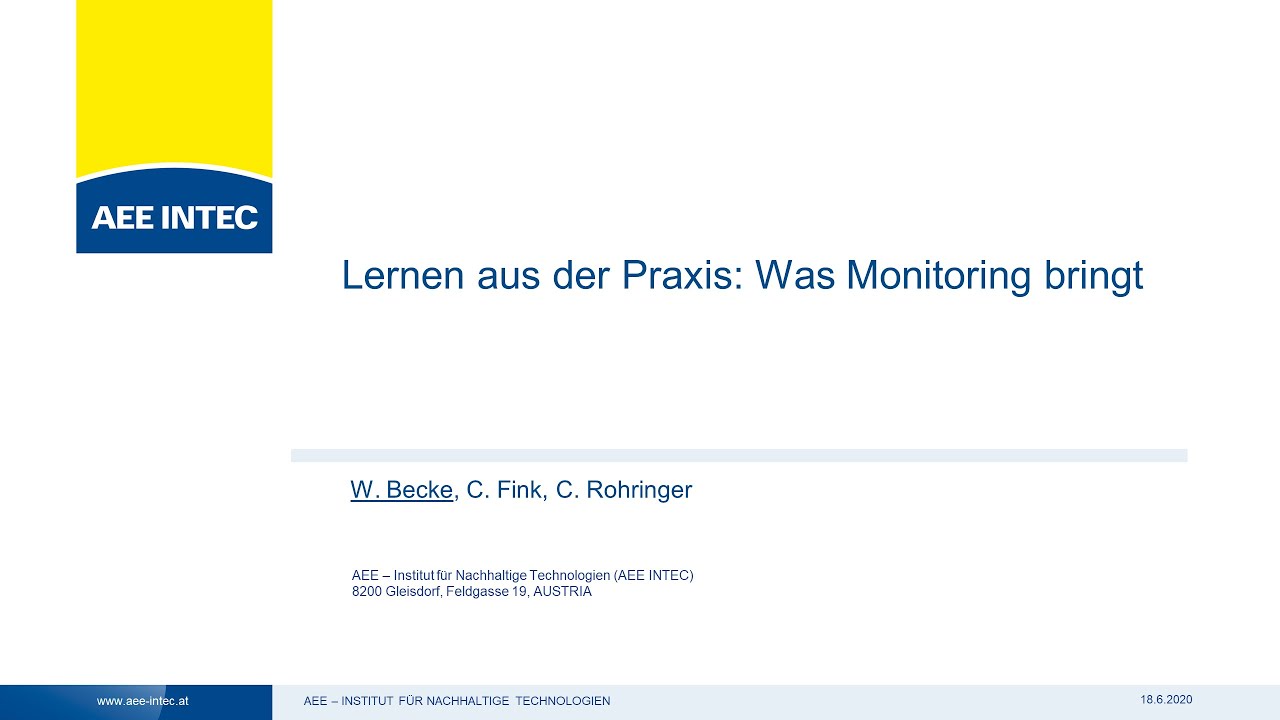 AEE INTEC

Lernen aus der Praxis: Was Monitoring bringt

W. Becke, C. Fink, C. Rohringer

AEE – Institut für Nachhaltige Technologien (AEE INTEC)
8200 Gleisdorf, Feldgasse 19, AUSTRIA

www.aee-intec.at

AEE – INSTITUT FÜR NACHHALTIGE TECHNOLOGIEN

18.6.2020